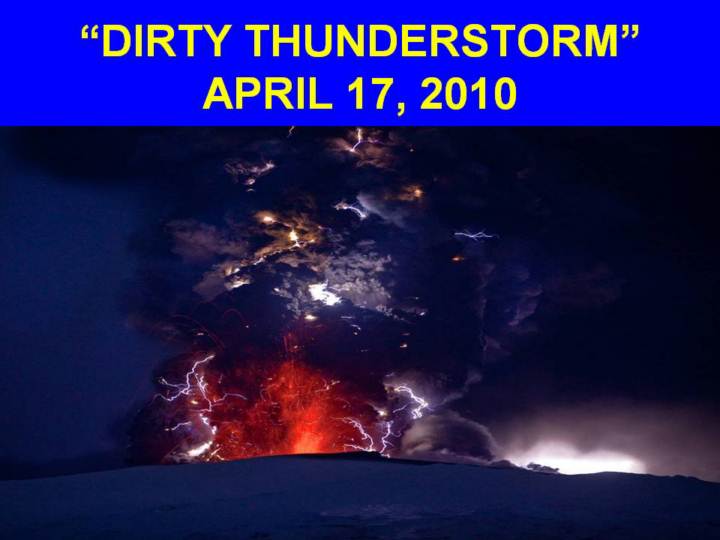 “DIRTY THUNDERSTORM”
APRIL 17, 2010